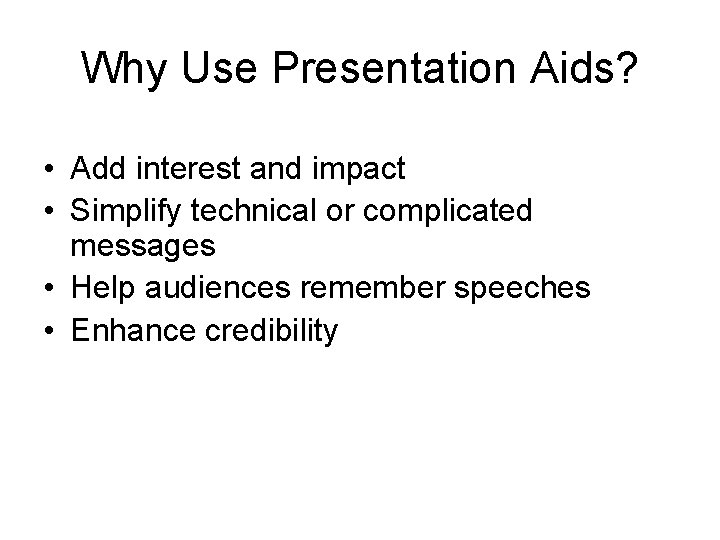 Why Use Presentation Aids?

• Add interest and impact
• Simplify technical or complicated messages
• Help audiences remember speeches
• Enhance credibility